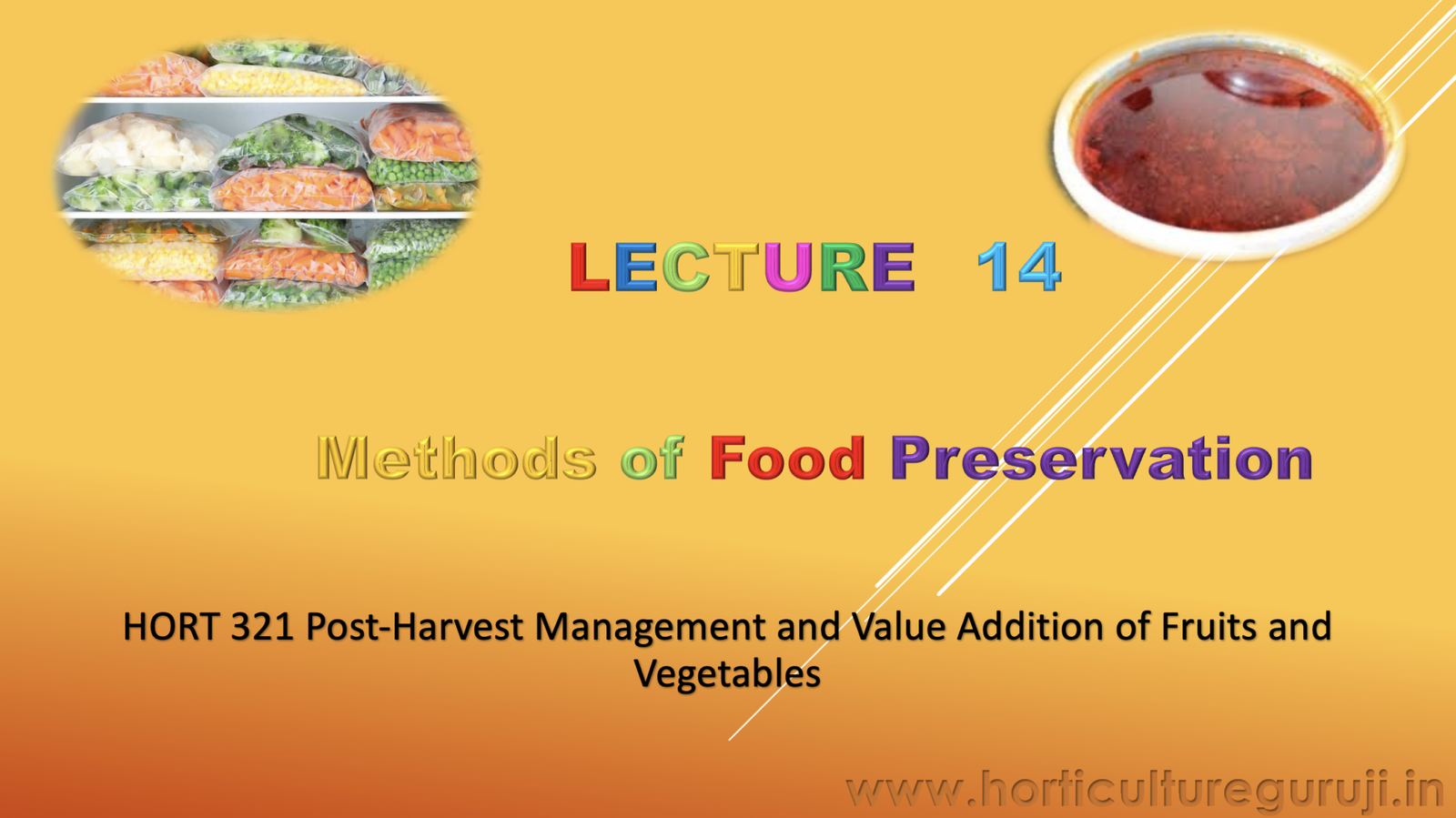 LECTURE 14

Methods of Food Preservation

HORT 321 Post-Harvest Management and Value Addition of Fruits and Vegetables

www.horticultureguruji.in